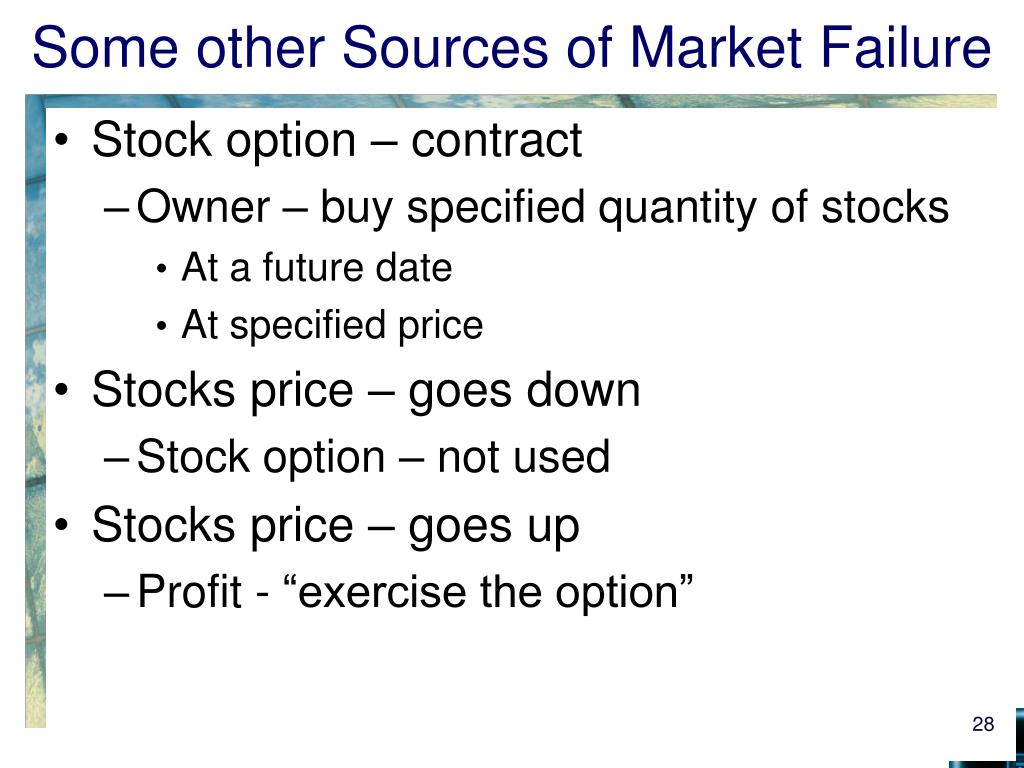 Some other Sources of Market Failure

• Stock option – contract
  – Owner – buy specified quantity of stocks
    • At a future date
    • At specified price
• Stocks price – goes down
  – Stock option – not used
• Stocks price – goes up
  – Profit - “exercise the option”

28